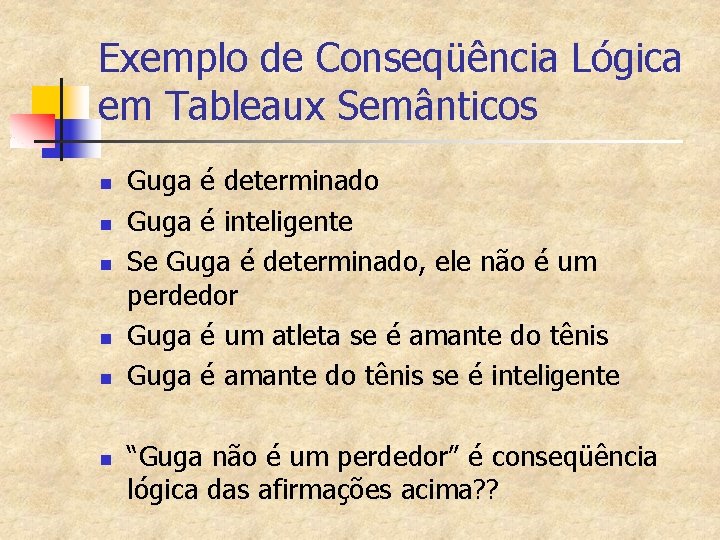 Exemplo de Conseqüência Lógica em Tableaux Semânticos

- Guga é determinado
- Guga é inteligente
- Se Guga é determinado, ele não é um perdedor
- Guga é um atleta se é amante do tênis
- Guga é amante do tênis se é inteligente

- “Guga não é um perdedor” é conseqüência lógica das afirmações acima??